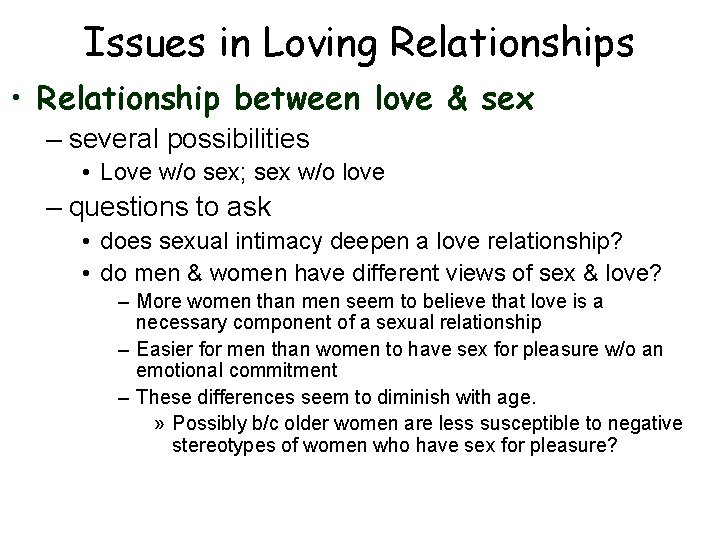 Issues in Loving Relationships

• Relationship between love & sex
– several possibilities
• Love w/o sex; sex w/o love
– questions to ask
• does sexual intimacy deepen a love relationship?
• do men & women have different views of sex & love?
– More women than men seem to believe that love is a necessary component of a sexual relationship
– Easier for men than women to have sex for pleasure w/o an emotional commitment
– These differences seem to diminish with age.
» Possibly b/c older women are less susceptible to negative stereotypes of women who have sex for pleasure?